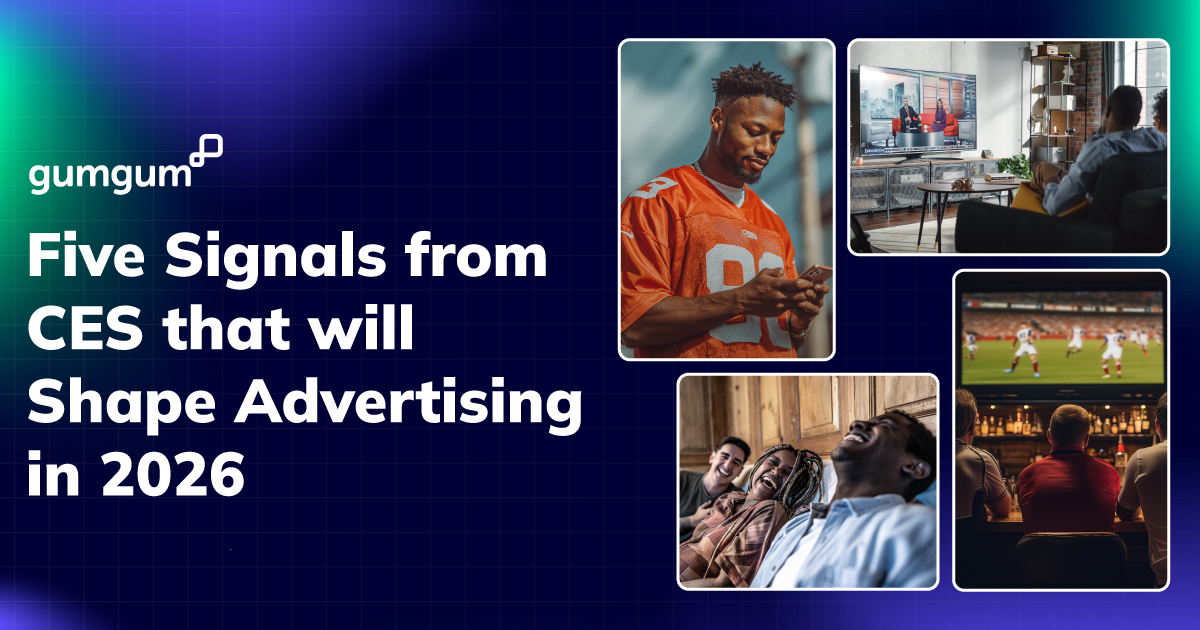 gumgum

Five Signals from CES that will Shape Advertising in 2026